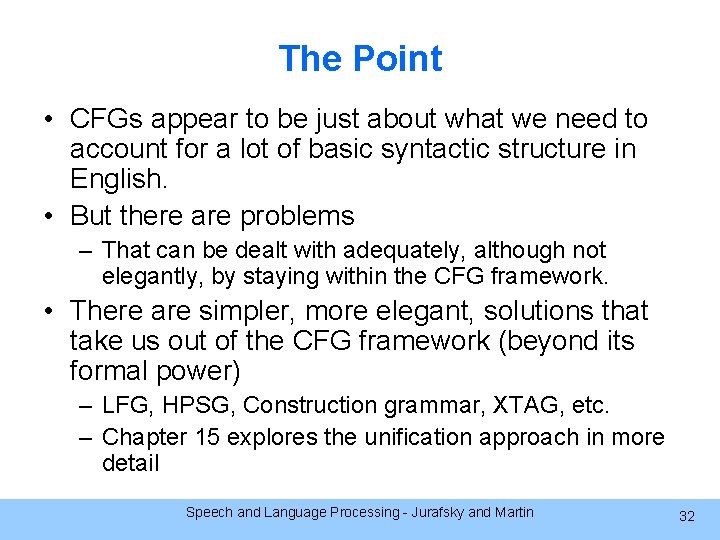 The Point

• CFGs appear to be just about what we need to account for a lot of basic syntactic structure in English.

• But there are problems

– That can be dealt with adequately, although not elegantly, by staying within the CFG framework.

• There are simpler, more elegant, solutions that take us out of the CFG framework (beyond its formal power)

– LFG, HPSG, Construction grammar, XTAG, etc.

– Chapter 15 explores the unification approach in more detail

Speech and Language Processing - Jurafsky and Martin

32